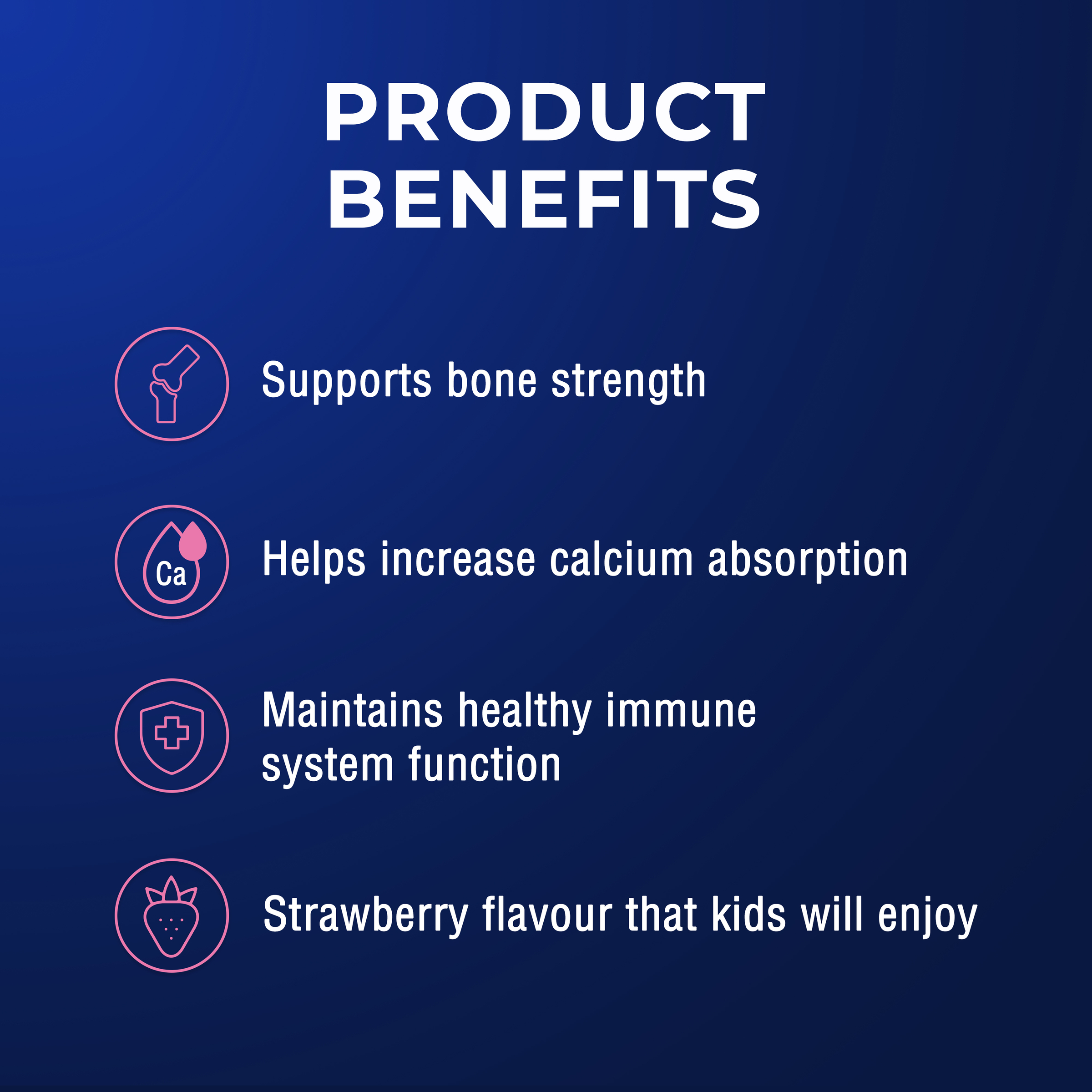 PRODUCT BENEFITS

Supports bone strength

Ca

Helps increase calcium absorption

Maintains healthy immune system function

Strawberry flavour that kids will enjoy